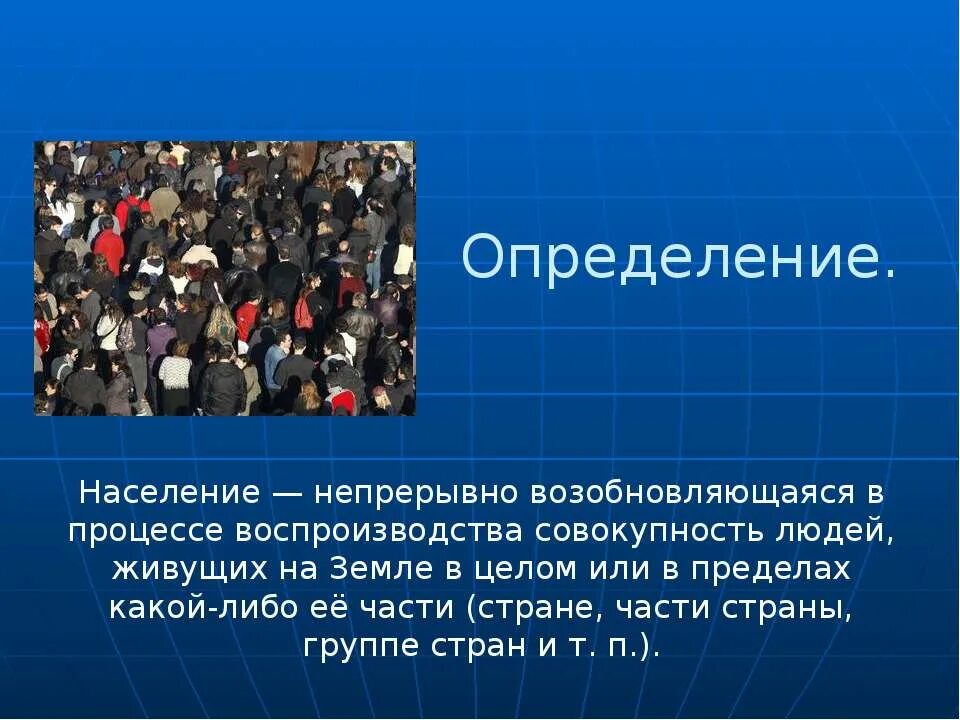 Определение.

Население — непрерывно возобновляющаяся в процессе воспроизводства совокупность людей, живущих на Земле в целом или в пределах какой-либо её части (стране, части страны, группе стран и т. п.).